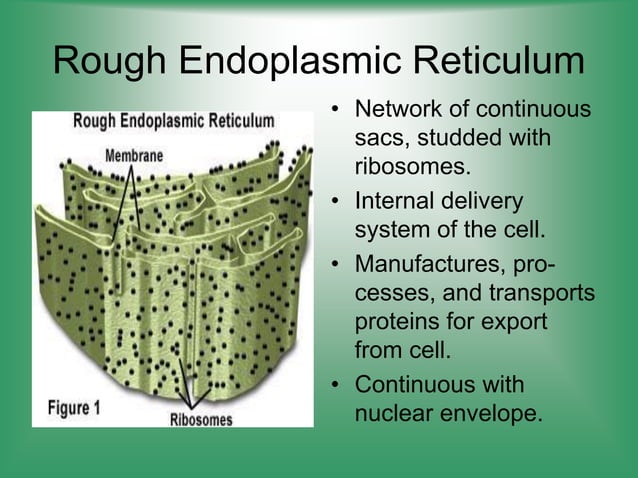 Rough Endoplasmic Reticulum

Rough Endoplasmic Reticulum

Membrane

Figure 1

Ribosomes

• Network of continuous sacs, studded with ribosomes.
• Internal delivery system of the cell.
• Manufactures, processes, and transports proteins for export from cell.
• Continuous with nuclear envelope.